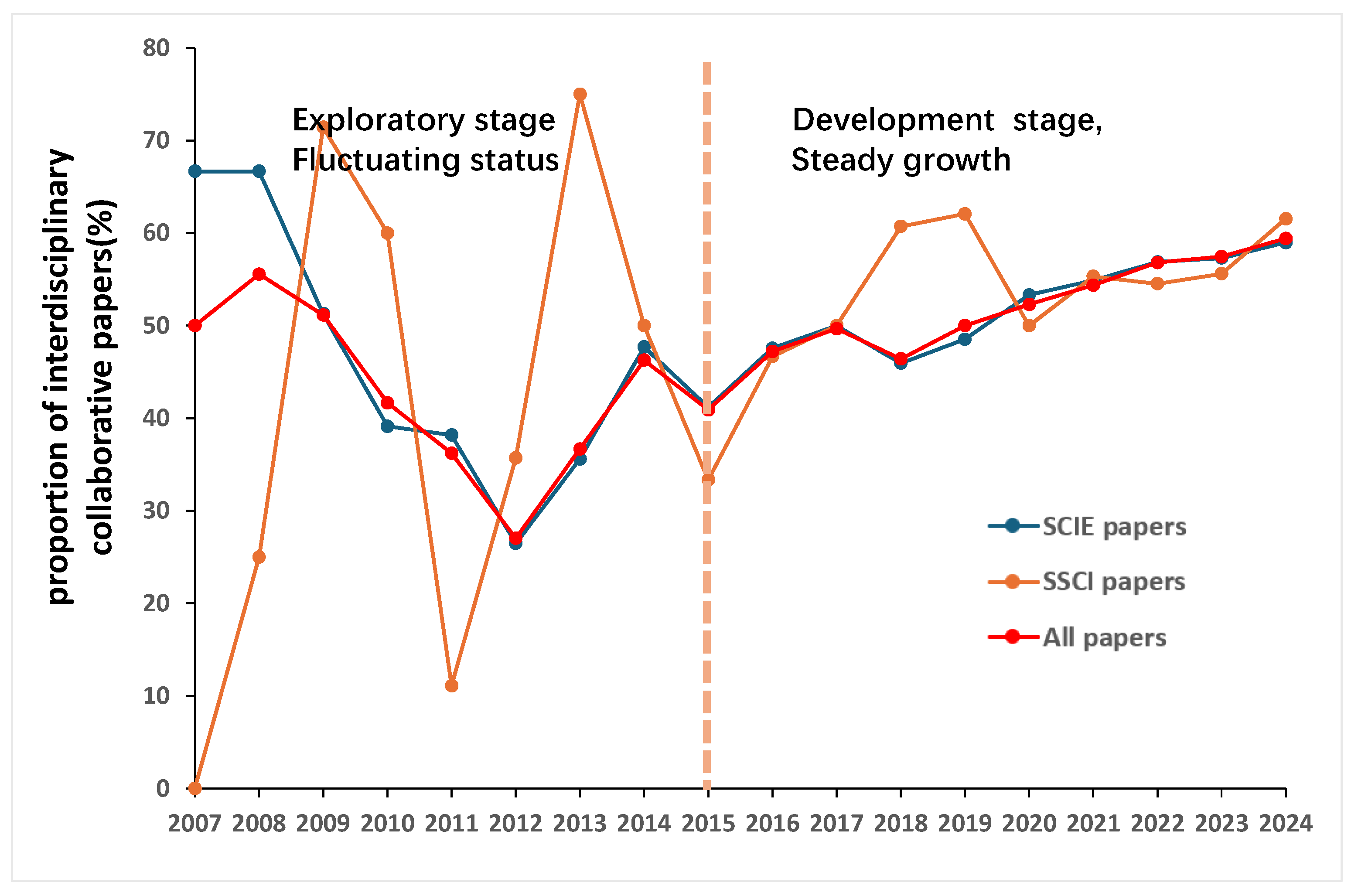 proportion of interdisciplinary collaborative papers(%)

80
70
60
50
40
30
20
10
0

Exploratory stage
Fluctuating status

Development stage,
Steady growth

SCIE papers
SSCI papers
All papers

2007 2008 2009 2010 2011 2012 2013 2014 2015 2016 2017 2018 2019 2020 2021 2022 2023 2024